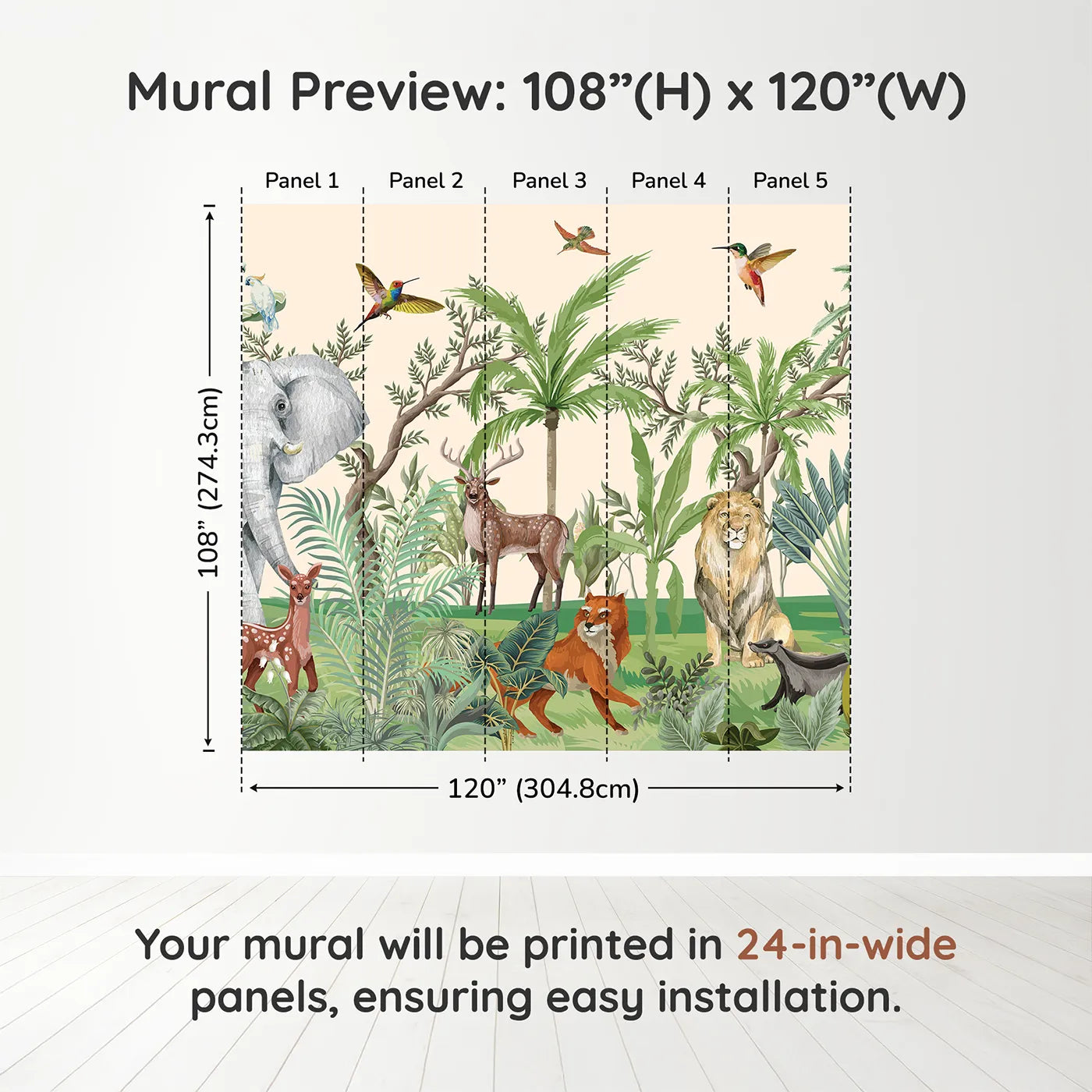 Mural Preview: 108”(H) x 120”(W)

Panel 1
Panel 2
Panel 3
Panel 4
Panel 5

108” (274.3cm)

120” (304.8cm)

Your mural will be printed in 24-in-wide panels, ensuring easy installation.